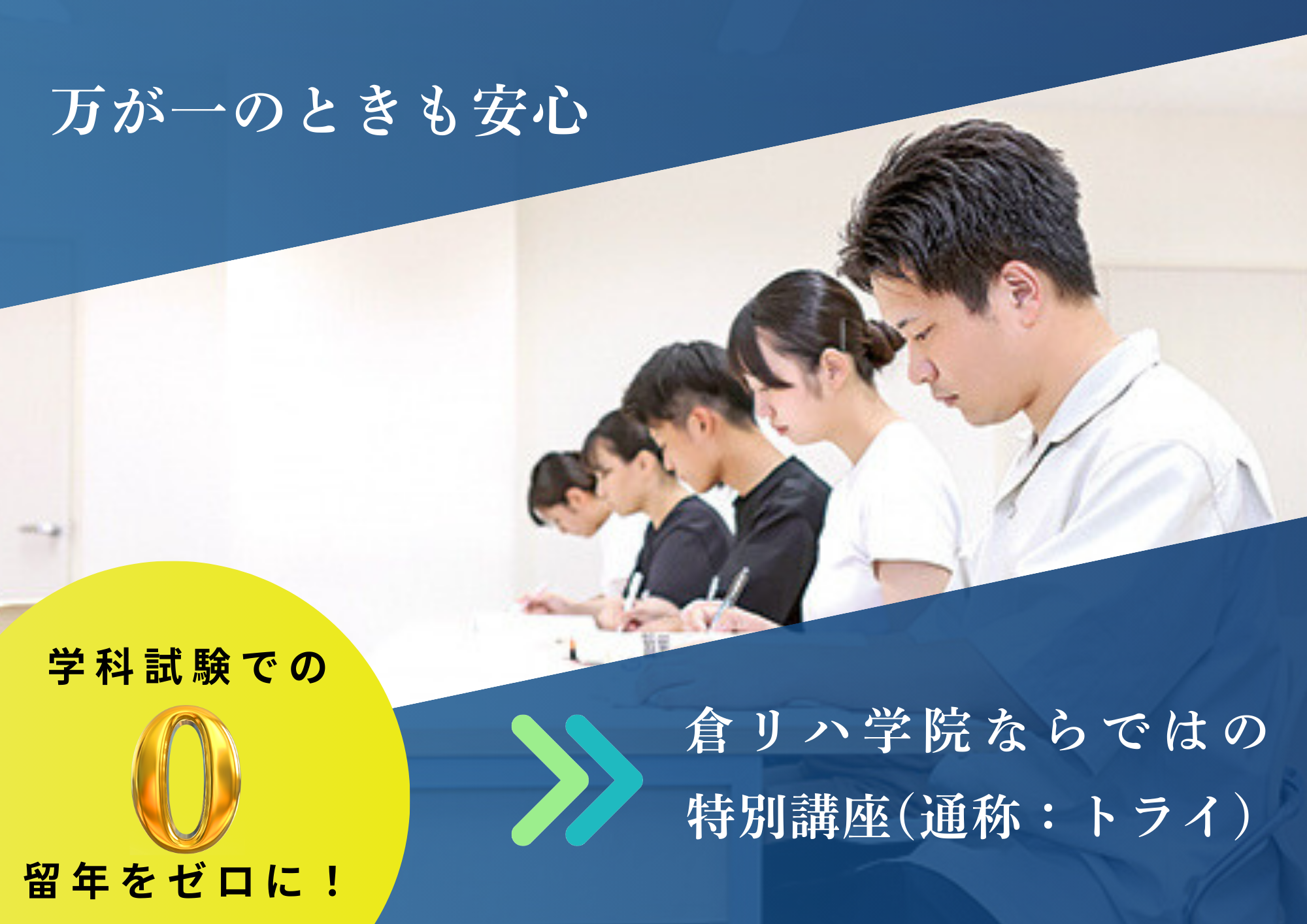 万が一のときも安心

学科試験での
0
留年をゼロに！

倉リハ学院ならではの
特別講座(通称：トライ）